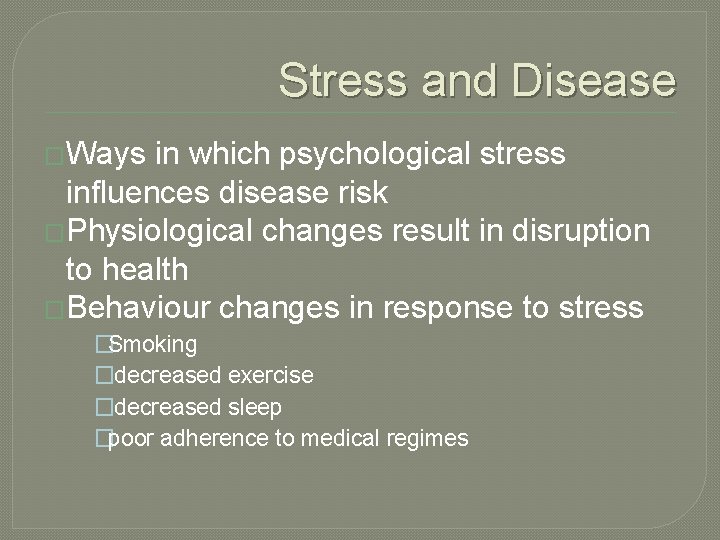 Stress and Disease

Ways in which psychological stress influences disease risk

Physiological changes result in disruption to health

Behaviour changes in response to stress

Smoking

decreased exercise

decreased sleep

poor adherence to medical regimes